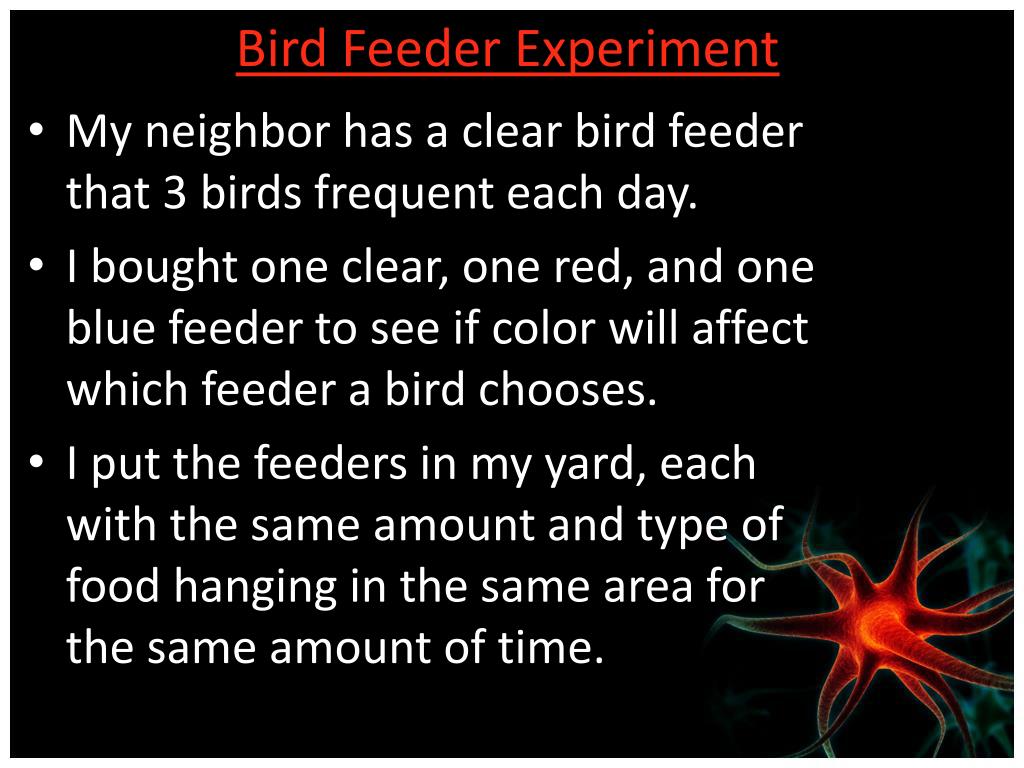 Bird Feeder Experiment

• My neighbor has a clear bird feeder that 3 birds frequent each day.

• I bought one clear, one red, and one blue feeder to see if color will affect which feeder a bird chooses.

• I put the feeders in my yard, each with the same amount and type of food hanging in the same area for the same amount of time.